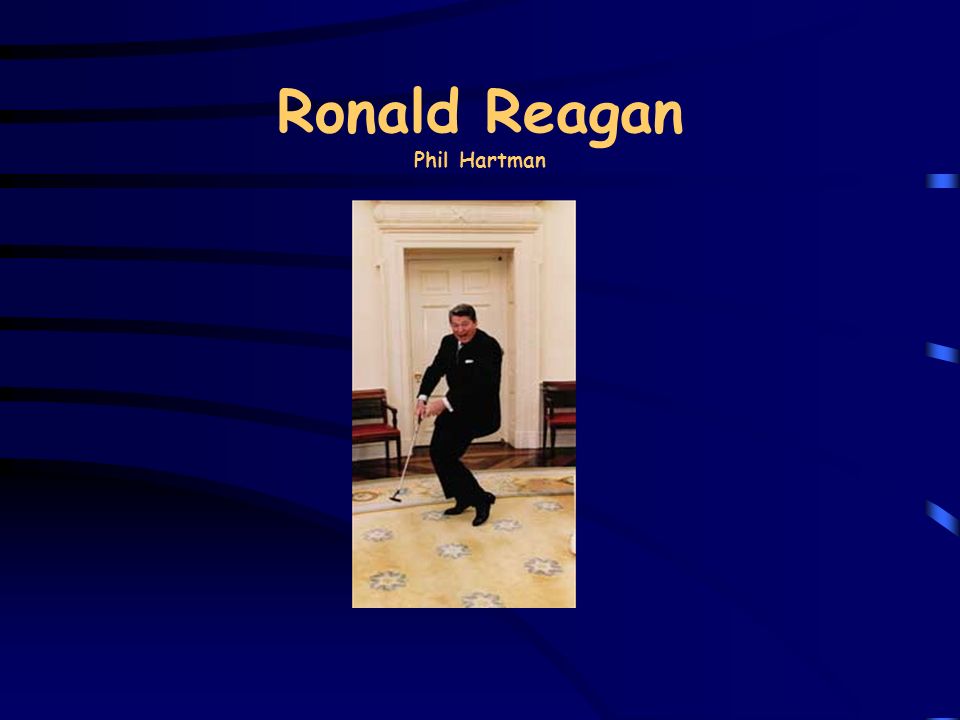 Ronald Reagan
Phil Hartman